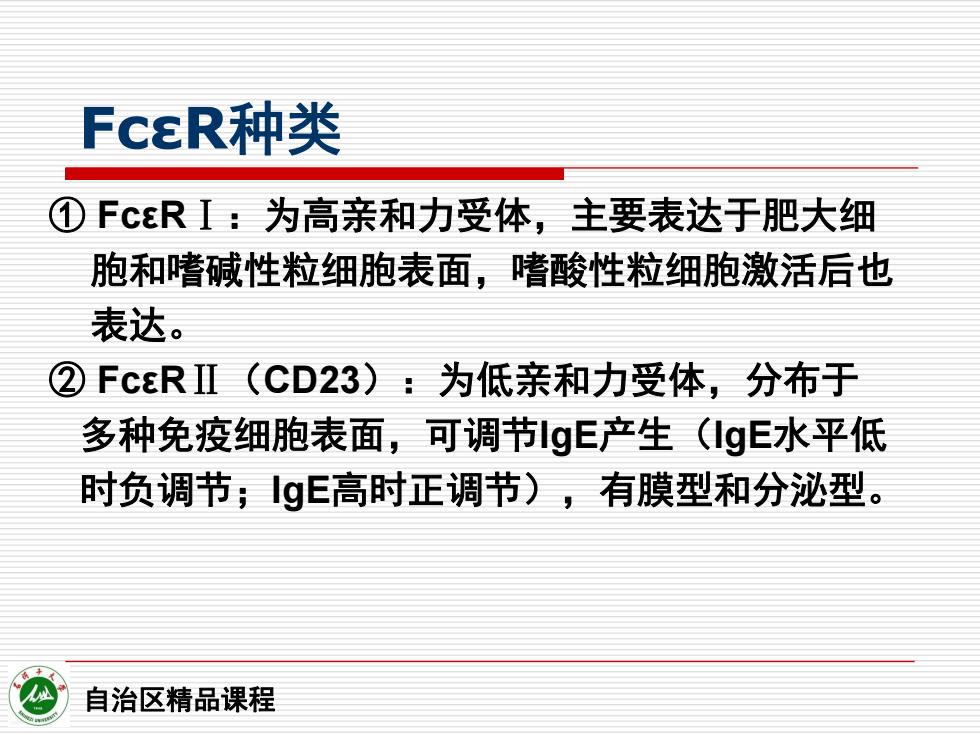 FcεR种类

① FcεRⅠ：为高亲和力受体，主要表达于肥大细胞和嗜碱性粒细胞表面，嗜酸性粒细胞激活后也表达。

② FcεRⅡ（CD23）：为低亲和力受体，分布于多种免疫细胞表面，可调节IgE产生（IgE水平低时负调节；IgE高时正调节），有膜型和分泌型。

自治区精品课程